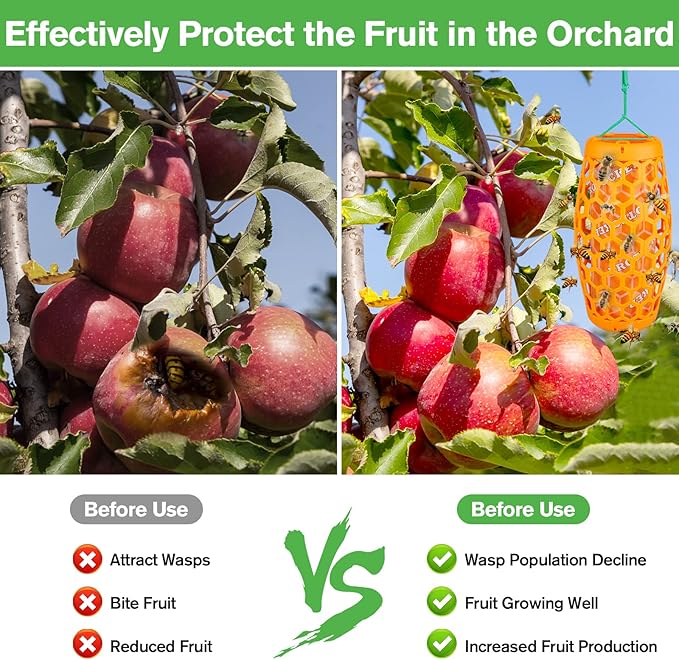 Effectively Protect the Fruit in the Orchard

Before Use

Attract Wasps

Bite Fruit

Reduced Fruit

VS

Before Use

Wasp Population Decline

Fruit Growing Well

Increased Fruit Production